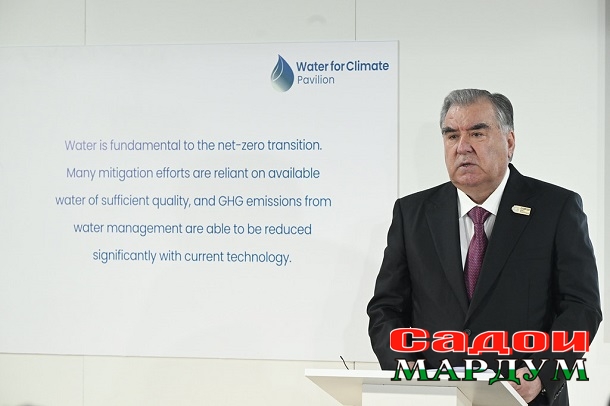 Water for Climate
Pavilion

Water is fundamental to the net-zero transition. Many mitigation efforts are reliant on available water of sufficient quality, and GHG emissions from water management are able to be reduced significantly with current technology.

Садои
МАРДУМ